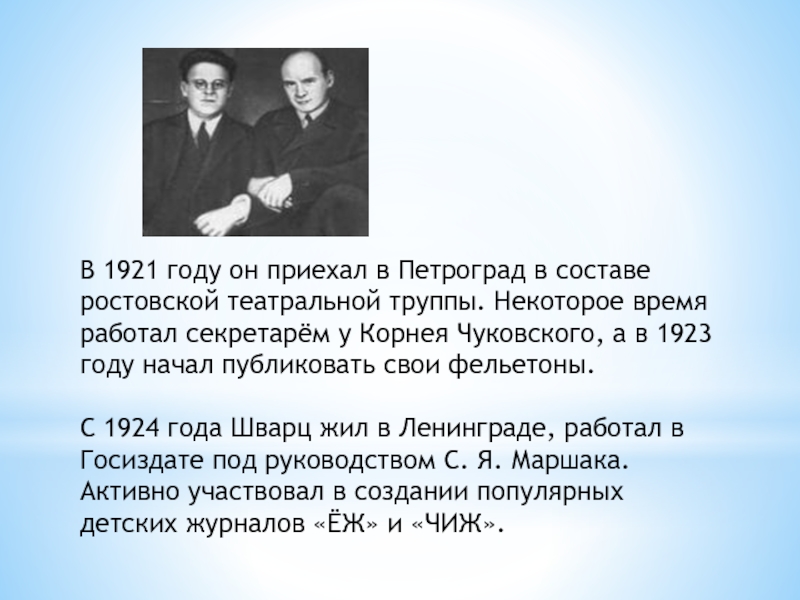 В 1921 году он приехал в Петроград в составе ростовской театральной труппы. Некоторое время работал секретарём у Корнея Чуковского, а в 1923 году начал публиковать свои фельетоны.

С 1924 года Шварц жил в Ленинграде, работал в Госиздате под руководством С. Я. Маршака. Активно участвовал в создании популярных детских журналов «ЁЖ» и «ЧИЖ».